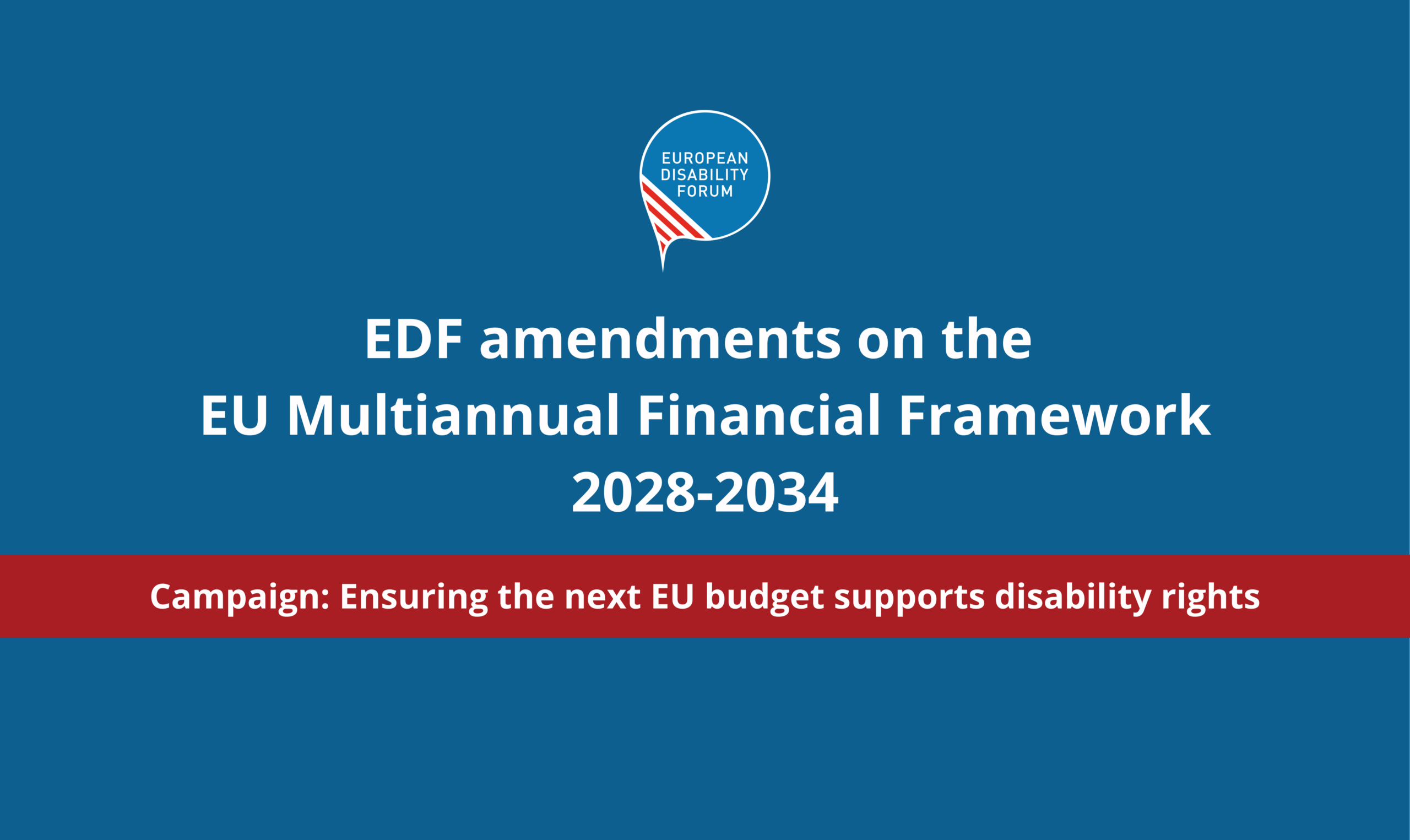 EUROPEAN
DISABILITY
FORUM

EDF amendments on the
EU Multiannual Financial Framework
2028-2034

Campaign: Ensuring the next EU budget supports disability rights